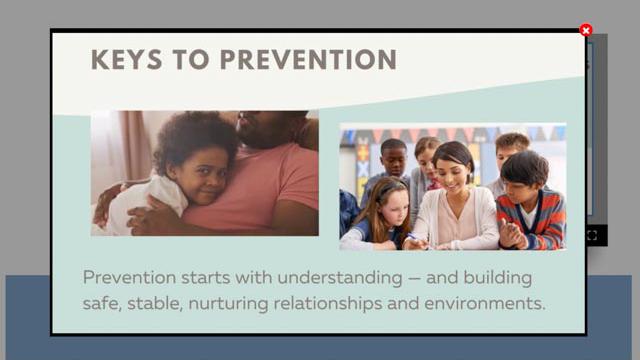 KEYS TO PREVENTION

Prevention starts with understanding — and building safe, stable, nurturing relationships and environments.